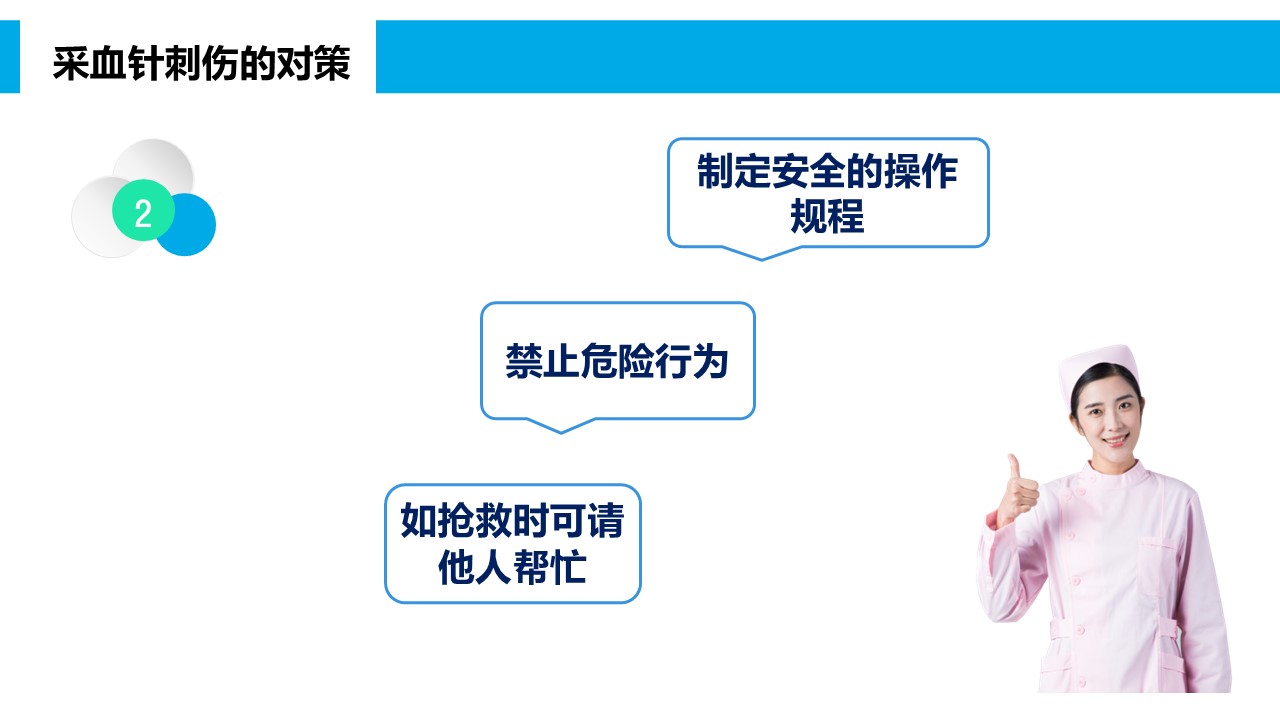 采血针刺伤的对策

2

制定安全的操作规程

禁止危险行为

如抢救时可请他人帮忙